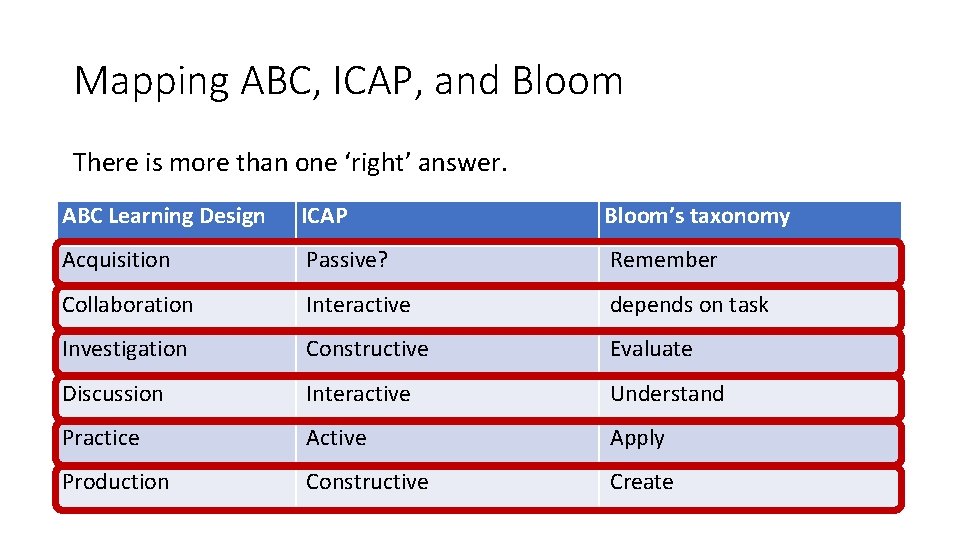 Mapping ABC, ICAP, and Bloom

There is more than one ‘right’ answer.

| ABC Learning Design | ICAP | Bloom’s taxonomy |
|---|---|---|
| Acquisition | Passive? | Remember |
| Collaboration | Interactive | depends on task |
| Investigation | Constructive | Evaluate |
| Discussion | Interactive | Understand |
| Practice | Active | Apply |
| Production | Constructive | Create |